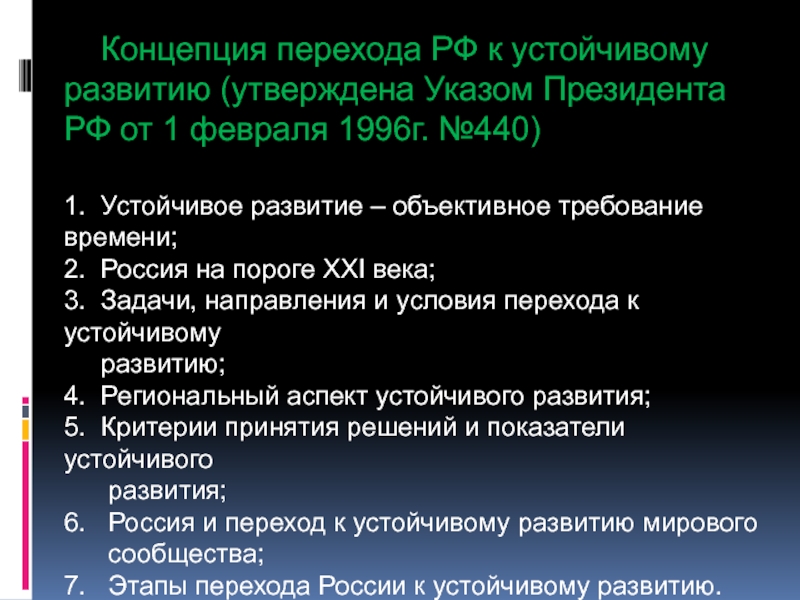 Концепция перехода РФ к устойчивому развитию (утверждена Указом Президента РФ от 1 февраля 1996г. №440)

1. Устойчивое развитие – объективное требование времени;
2. Россия на пороге XXI века;
3. Задачи, направления и условия перехода к устойчивому развитию;
4. Региональный аспект устойчивого развития;
5. Критерии принятия решений и показатели устойчивого развития;
6. Россия и переход к устойчивому развитию мирового сообщества;
7. Этапы перехода России к устойчивому развитию.